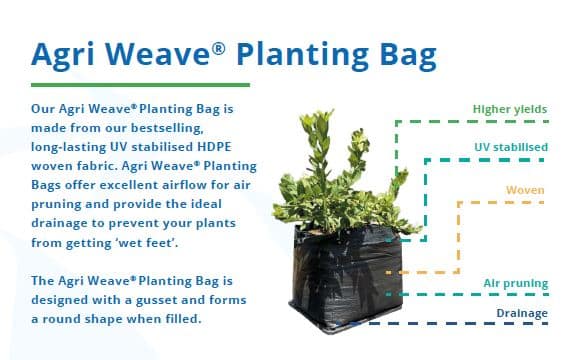 Agri Weave® Planting Bag

Our Agri Weave® Planting Bag is made from our bestselling, long-lasting UV stabilised HDPE woven fabric. Agri Weave® Planting Bags offer excellent airflow for air pruning and provide the ideal drainage to prevent your plants from getting 'wet feet'.

The Agri Weave® Planting Bag is designed with a gusset and forms a round shape when filled.

Higher yields

UV stabilised

Woven

Air pruning

Drainage